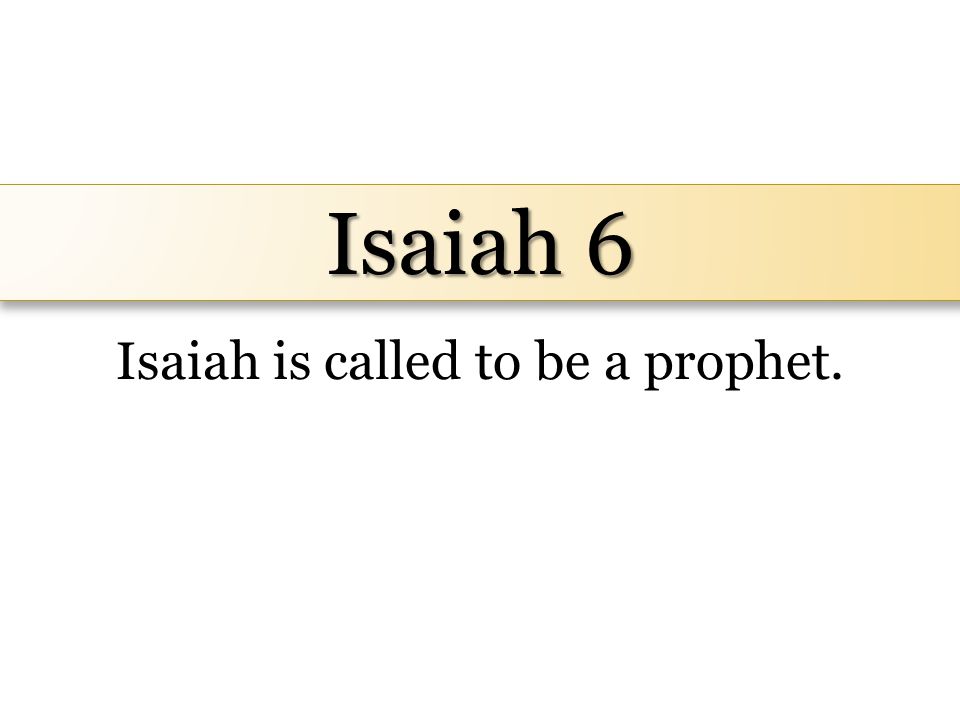 Isaiah 6

Isaiah is called to be a prophet.